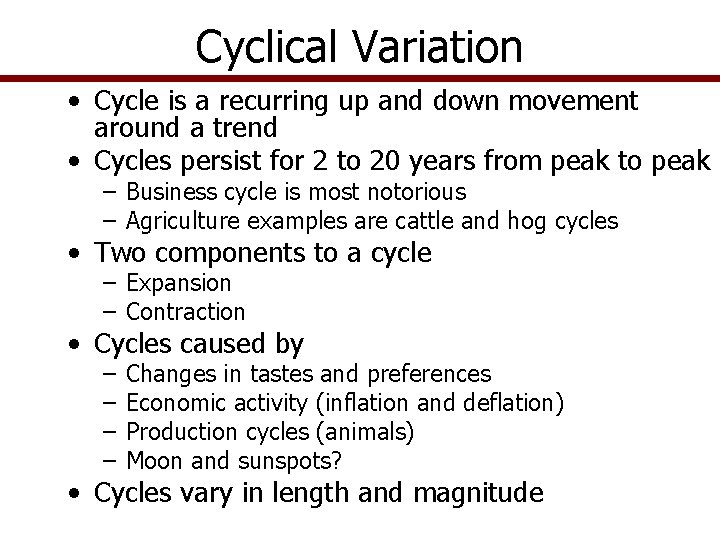 Cyclical Variation

• Cycle is a recurring up and down movement around a trend
• Cycles persist for 2 to 20 years from peak to peak
  – Business cycle is most notorious
  – Agriculture examples are cattle and hog cycles
• Two components to a cycle
  – Expansion
  – Contraction
• Cycles caused by
  – Changes in tastes and preferences
  – Economic activity (inflation and deflation)
  – Production cycles (animals)
  – Moon and sunspots?
• Cycles vary in length and magnitude